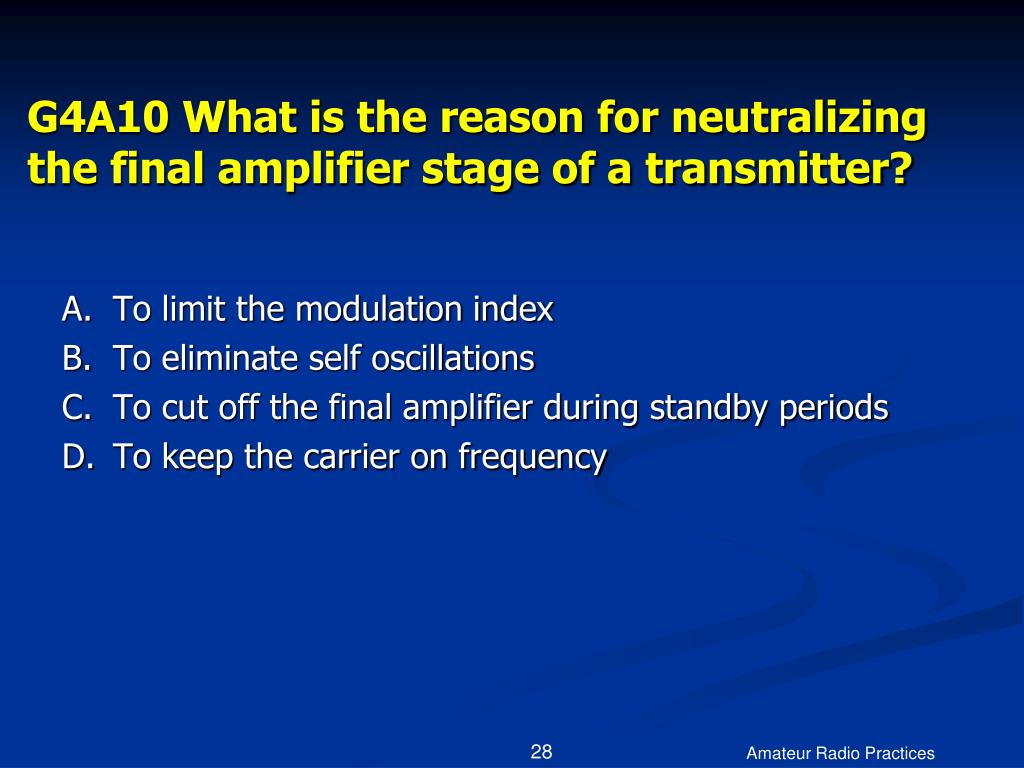 G4A10 What is the reason for neutralizing the final amplifier stage of a transmitter?

A. To limit the modulation index
B. To eliminate self oscillations
C. To cut off the final amplifier during standby periods
D. To keep the carrier on frequency

28

Amateur Radio Practices